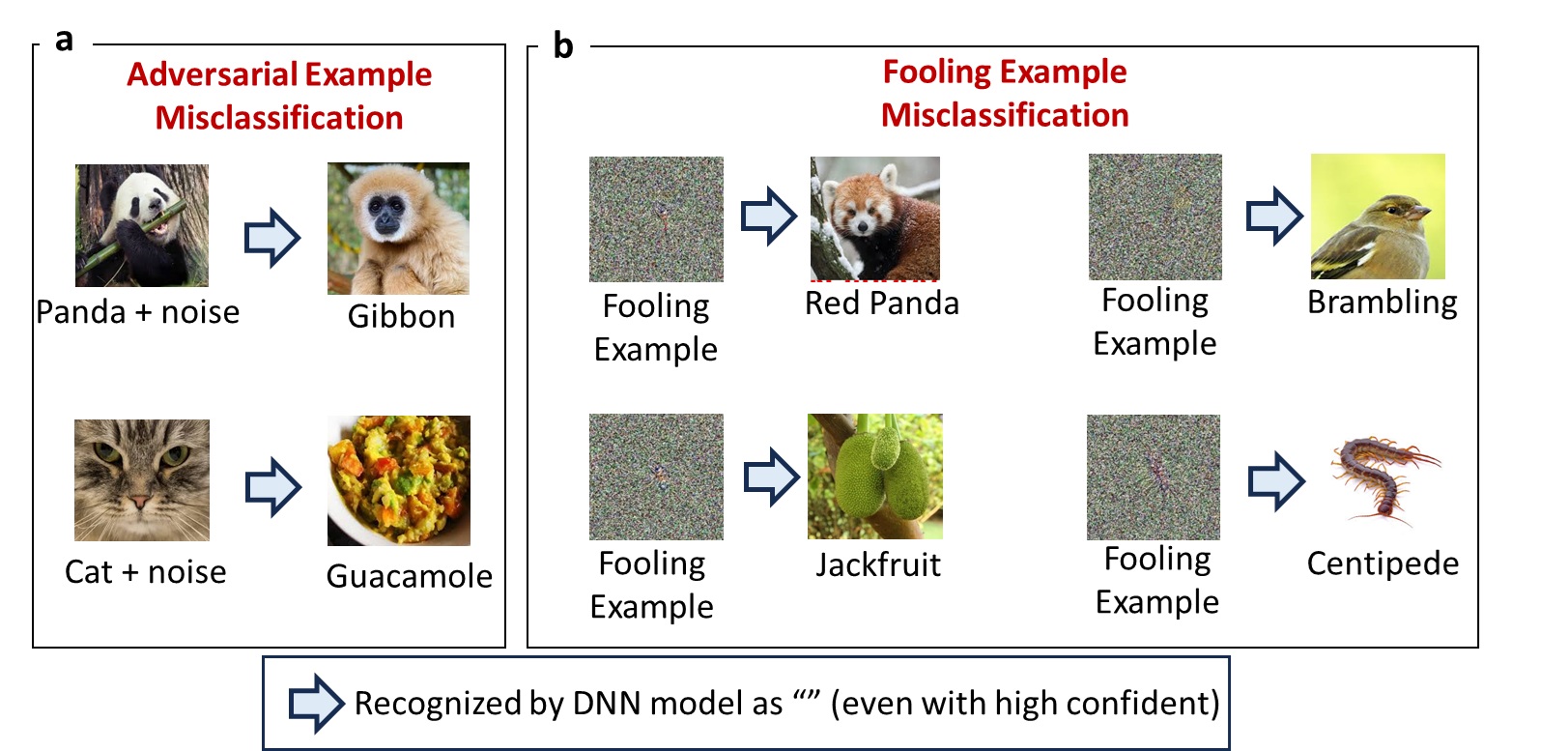 a

Adversarial Example Misclassification

Panda + noise

Gibbon

Cat + noise

Guacamole

b

Fooling Example Misclassification

Fooling Example

Red Panda

Fooling Example

Brambling

Fooling Example

Jackfruit

Fooling Example

Centipede

Recognized by DNN model as “” (even with high confident)